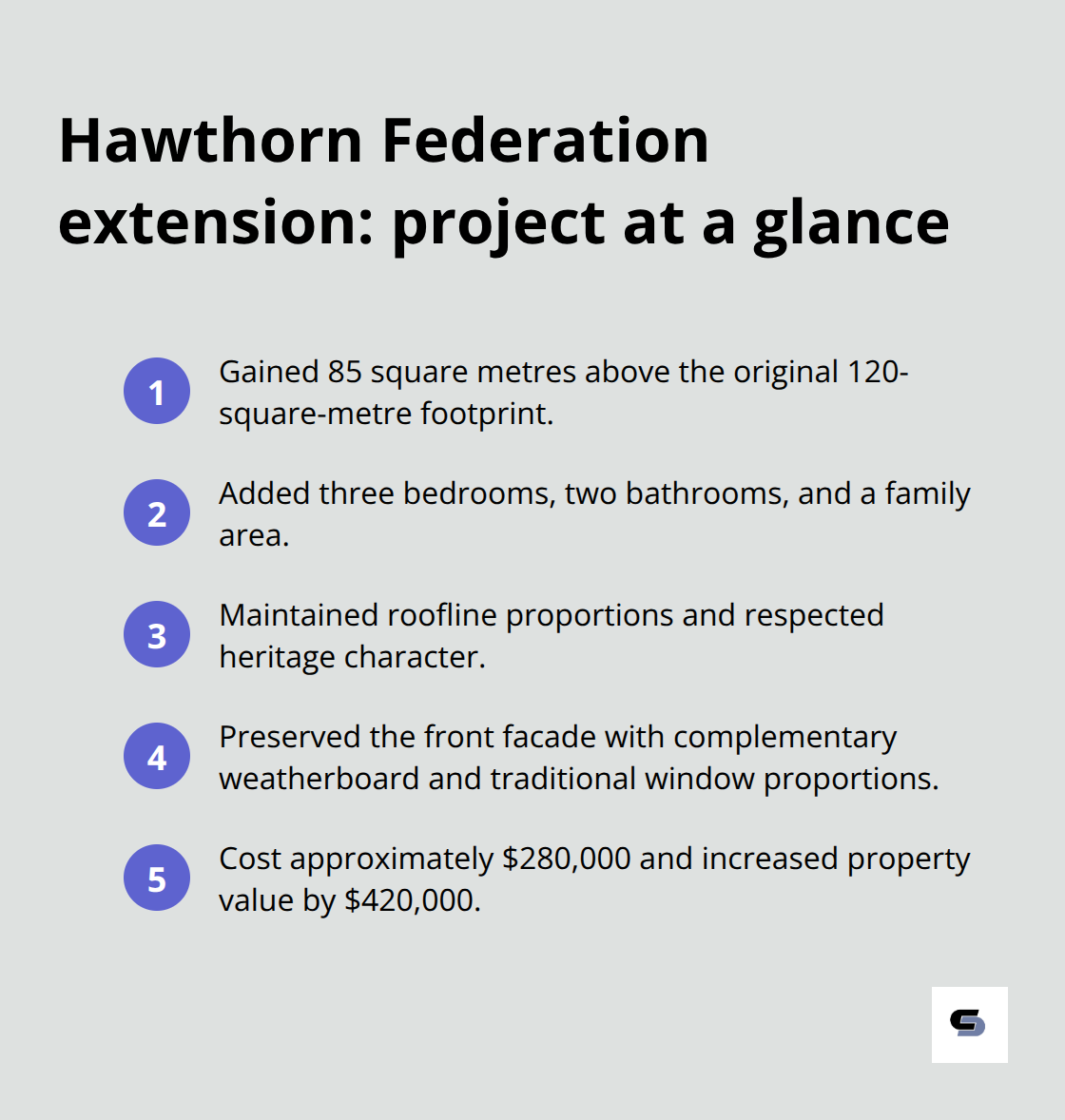 Hawthorn Federation extension: project at a glance

1 Gained 85 square metres above the original 120-square-metre footprint.

2 Added three bedrooms, two bathrooms, and a family area.

3 Maintained roofline proportions and respected heritage character.

4 Preserved the front facade with complementary weatherboard and traditional window proportions.

5 Cost approximately \$280,000 and increased property value by \$420,000.